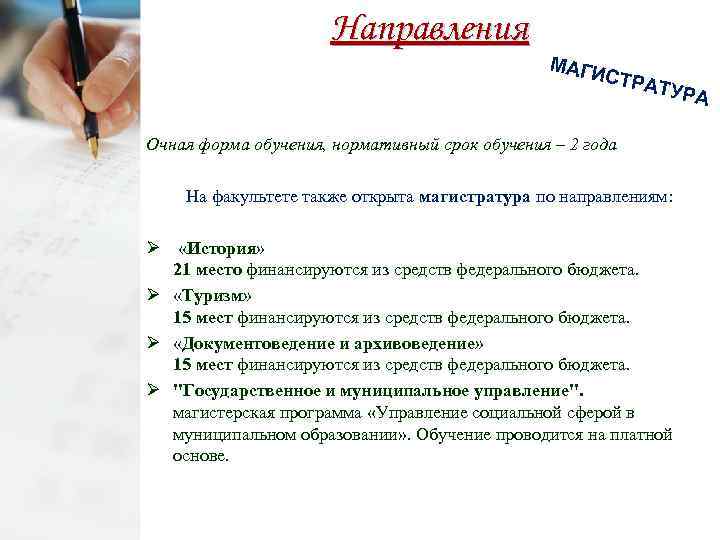 Направления

МАГИСТРАТУРА

Очная форма обучения, нормативный срок обучения – 2 года

На факультете также открыта магистратура по направлениям:

➢ «История»
21 место финансируются из средств федерального бюджета.

➢ «Туризм»
15 мест финансируются из средств федерального бюджета.

➢ «Документоведение и архивоведение»
15 мест финансируются из средств федерального бюджета.

➢ "Государственное и муниципальное управление".
магистерская программа «Управление социальной сферой в муниципальном образовании». Обучение проводится на платной основе.